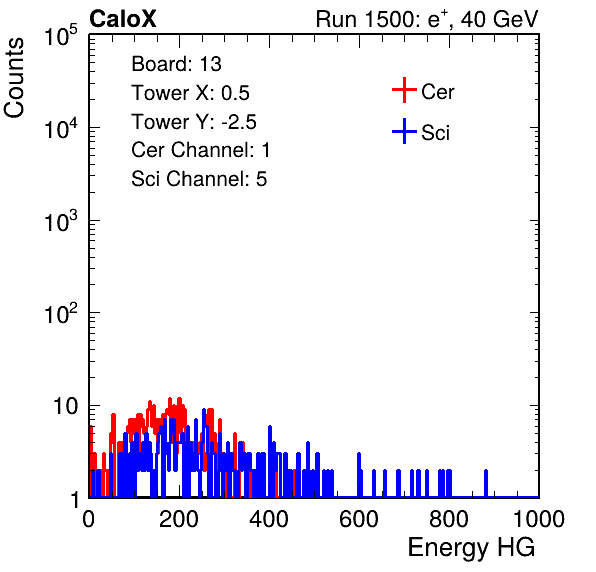 CaloX

Run 1500: $e^{+}$, 40 GeV

Counts

$10^5$

$10^4$

$10^3$

$10^2$

10

1

Board: 13
Tower X: 0.5
Tower Y: -2.5
Cer Channel: 1
Sci Channel: 5

Cer

Sci

0
200
400
600
800
1000

Energy HG